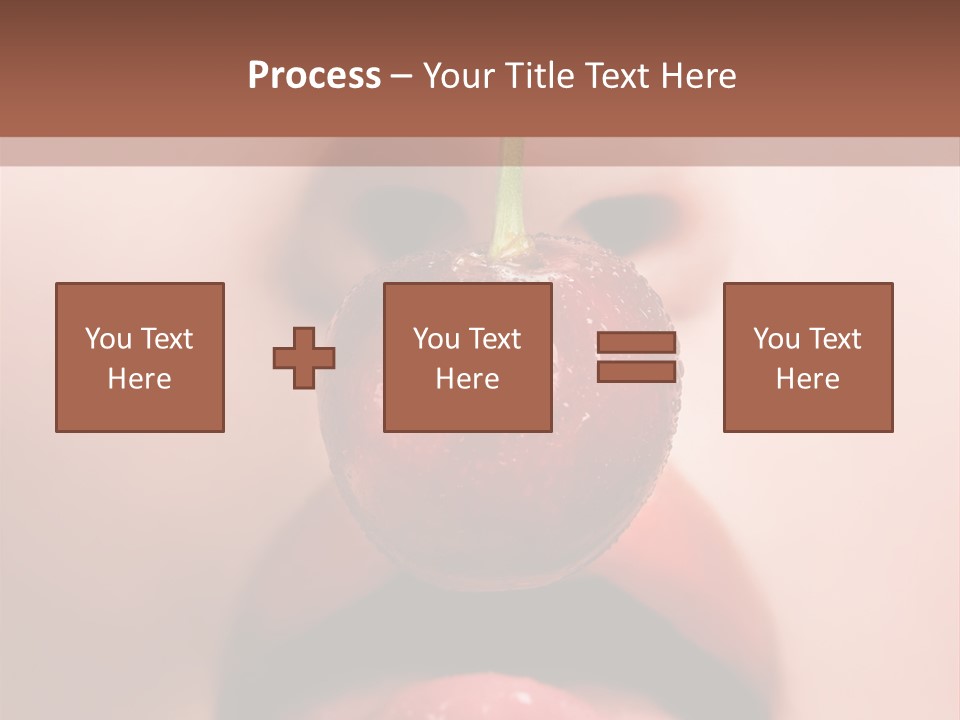 Process – Your Title Text Here

You Text Here

You Text Here

You Text Here